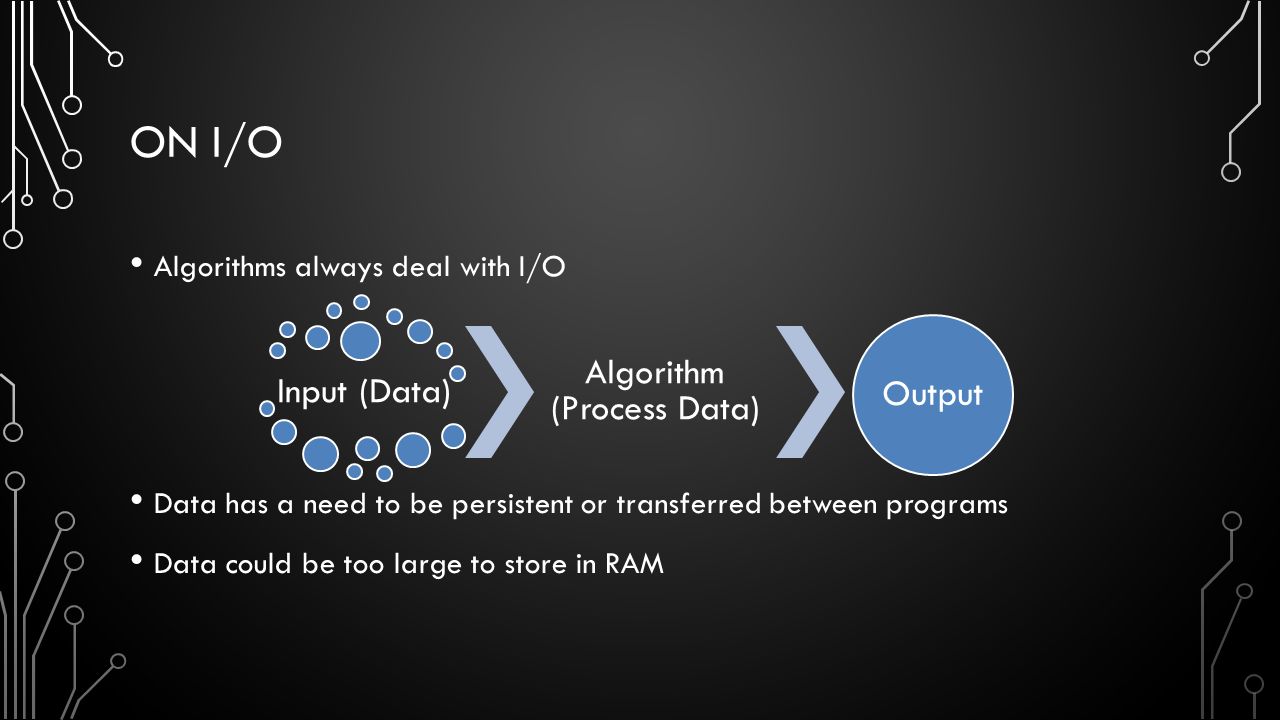 ON I/O

• Algorithms always deal with I/O

Input (Data)

Algorithm (Process Data)

Output

• Data has a need to be persistent or transferred between programs

• Data could be too large to store in RAM